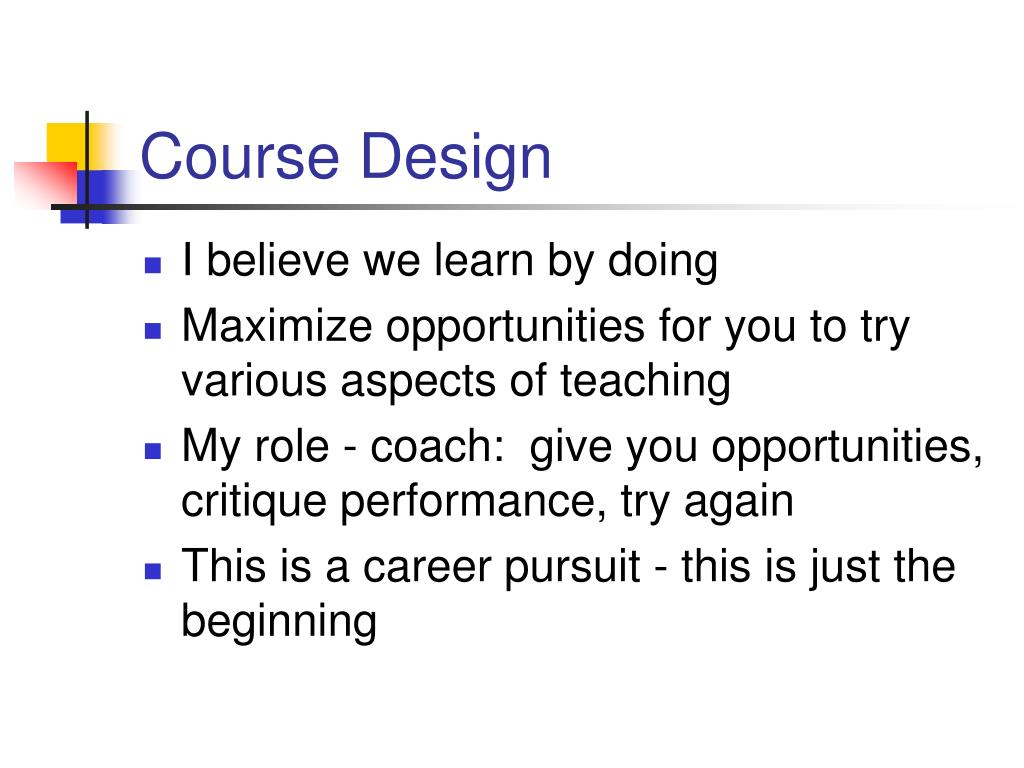 Course Design

- I believe we learn by doing
- Maximize opportunities for you to try various aspects of teaching
- My role - coach: give you opportunities, critique performance, try again
- This is a career pursuit - this is just the beginning